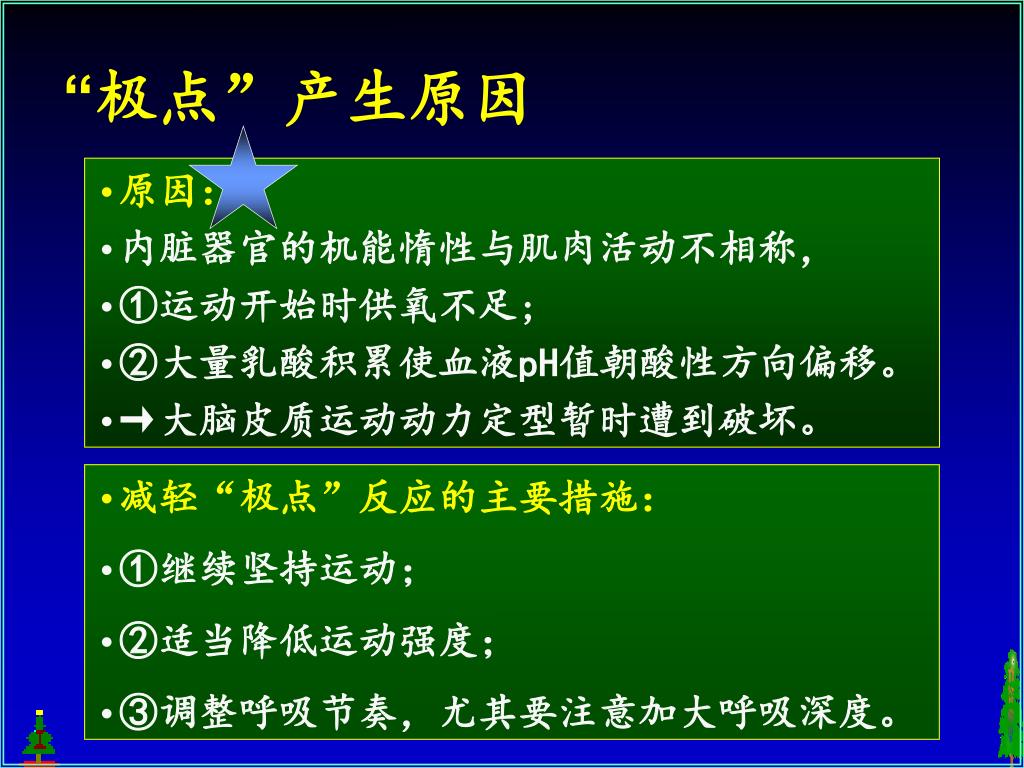 “极点”产生原因

•原因：
•内脏器官的机能惰性与肌肉活动不相称，
•①运动开始时供氧不足；
•②大量乳酸积累使血液pH值朝酸性方向偏移。
•→大脑皮质运动动力定型暂时遭到破坏。

•减轻“极点”反应的主要措施：
•①继续坚持运动；
•②适当降低运动强度；
•③调整呼吸节奏，尤其要注意加大呼吸深度。